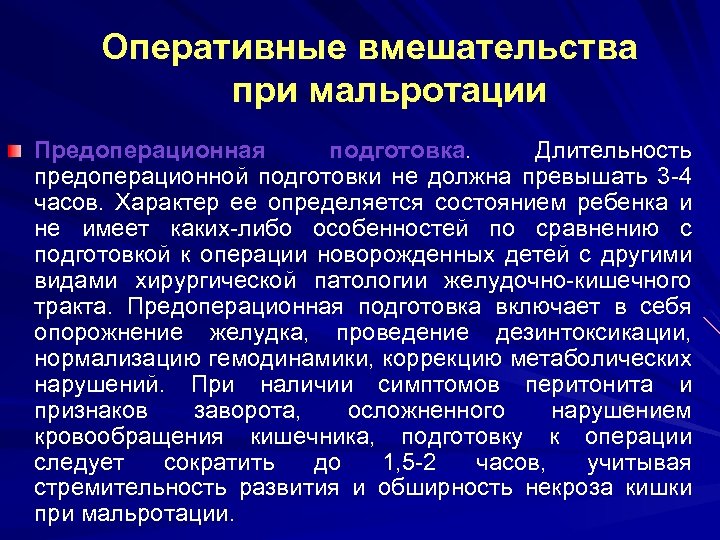 Оперативные вмешательства при мальротации

Предоперационная подготовка. Длительность предоперационной подготовки не должна превышать 3-4 часов. Характер ее определяется состоянием ребенка и не имеет каких-либо особенностей по сравнению с подготовкой к операции новорожденных детей с другими видами хирургической патологии желудочно-кишечного тракта. Предоперационная подготовка включает в себя опорожнение желудка, проведение дезинтоксикации, нормализацию гемодинамики, коррекцию метаболических нарушений. При наличии симптомов перитонита и признаков заворота, осложненного нарушением кровообращения кишечника, подготовку к операции следует сократить до 1,5-2 часов, учитывая стремительность развития и обширность некроза кишки при мальротации.